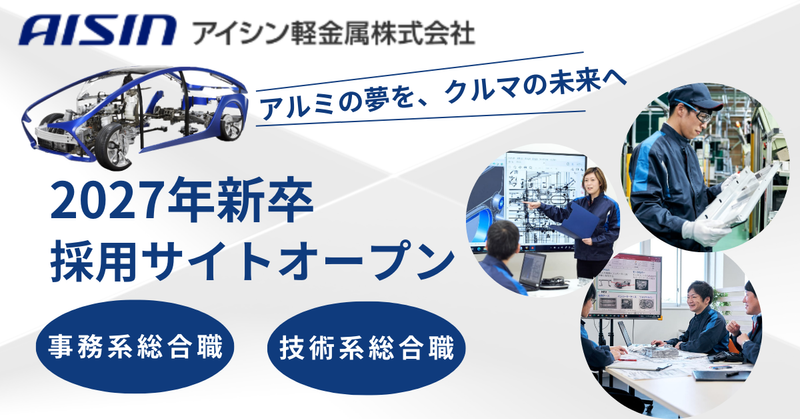 AISIN アイシン軽金属株式会社

アルミの夢を、クルマの未来へ

2027年新卒
採用サイトオープン

事務系総合職

技術系総合職